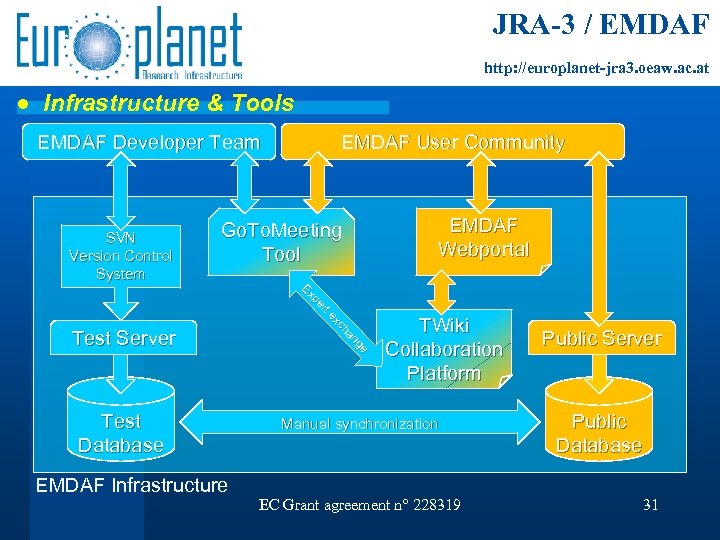 Europlanet
Research Infrastructure

JRA-3 / EMDAF

http://europlanet-jra3.oeaw.ac.at

● Infrastructure & Tools

EMDAF Developer Team

EMDAF User Community

SVN Version Control System

GoToMeeting Tool

EMDAF Webportal

Expert exchange

Test Server

TWiki Collaboration Platform

Public Server

Test Database

Manual synchronization

Public Database

EMDAF Infrastructure

EC Grant agreement n° 228319

31